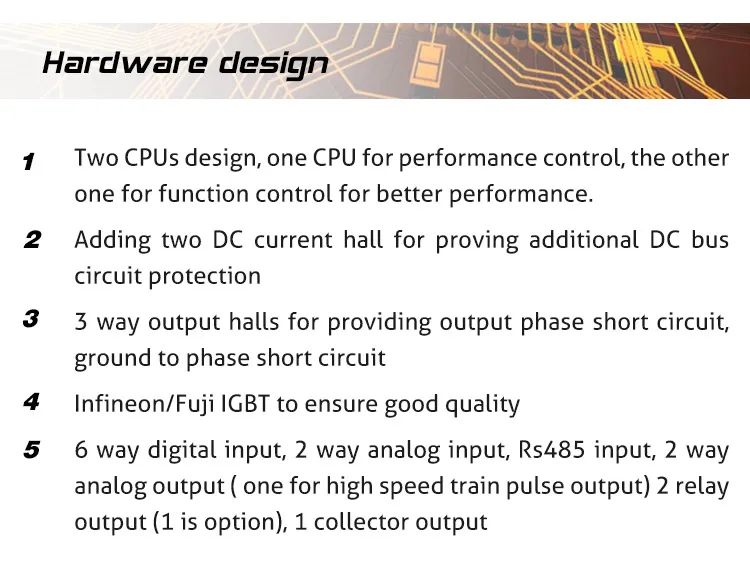 Hardware design

1 Two CPUs design, one CPU for performance control, the other one for function control for better performance.

2 Adding two DC current hall for proving additional DC bus circuit protection

3 3 way output halls for providing output phase short circuit, ground to phase short circuit

4 Infineon/Fuji IGBT to ensure good quality

5 6 way digital input, 2 way analog input, Rs485 input, 2 way analog output ( one for high speed train pulse output) 2 relay output (1 is option), 1 collector output